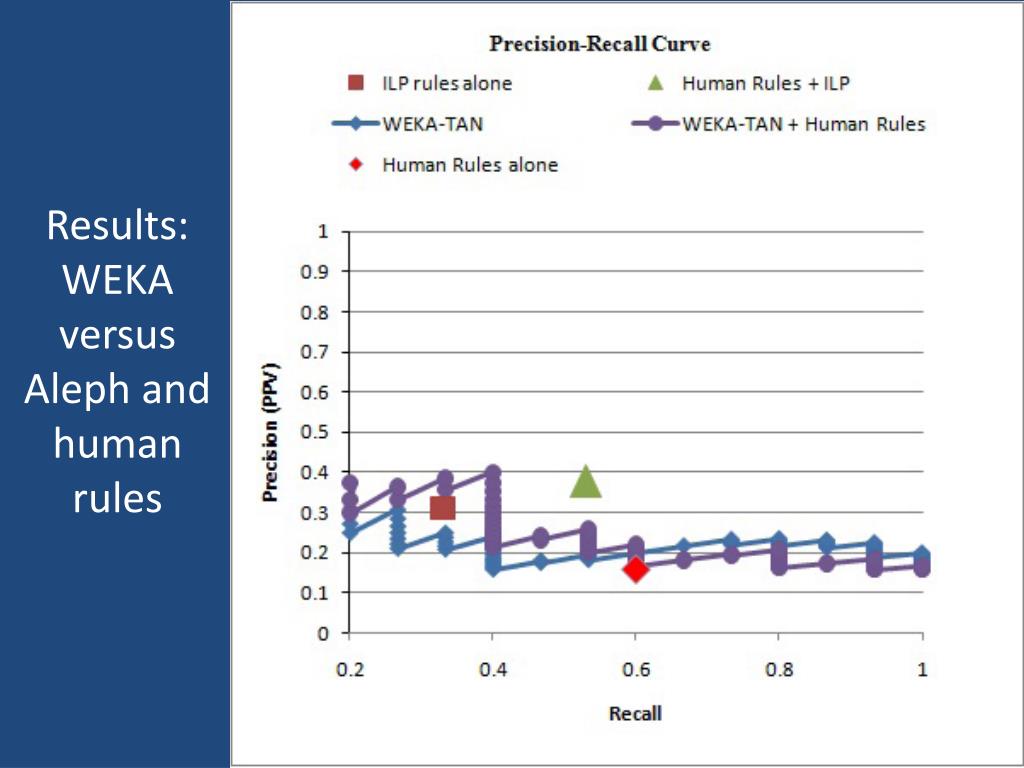 Results: WEKA versus Aleph and human rules

Precision-Recall Curve

ILP rules alone
Human Rules + ILP
WEKA-TAN
WEKA-TAN + Human Rules
Human Rules alone

Precision (PPV)

1
0.9
0.8
0.7
0.6
0.5
0.4
0.3
0.2
0.1
0

0.2
0.4
0.6
0.8
1

Recall